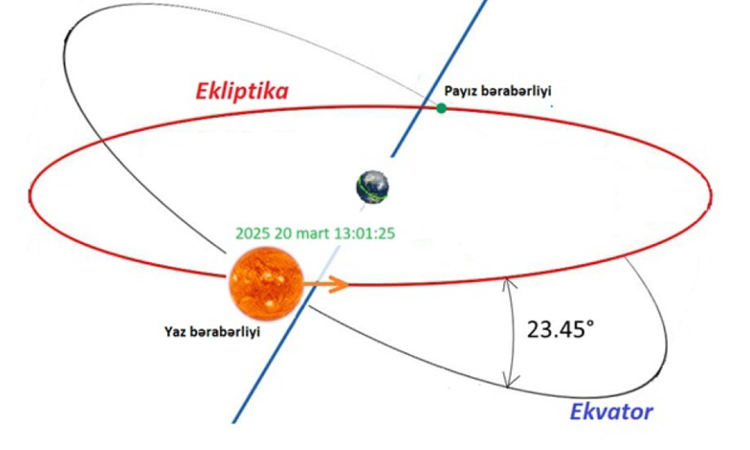 Ekliptika

Payız bərabərliyi

2025 20 mart 13:01:25

Yaz bərabərliyi

23.45°

Ekvator